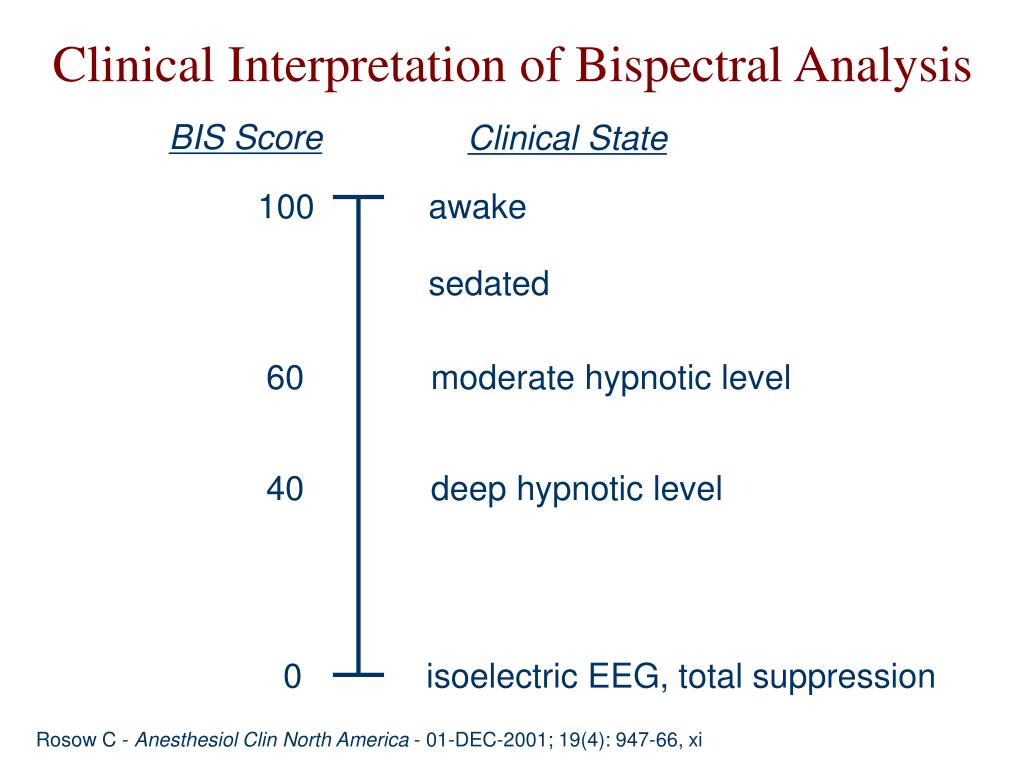 Clinical Interpretation of Bispectral Analysis

BIS Score

Clinical State

100 awake

sedated

60 moderate hypnotic level

40 deep hypnotic level

0 isoelectric EEG, total suppression

Rosow C - Anesthesiol Clin North America - 01-DEC-2001; 19(4): 947-66, xi